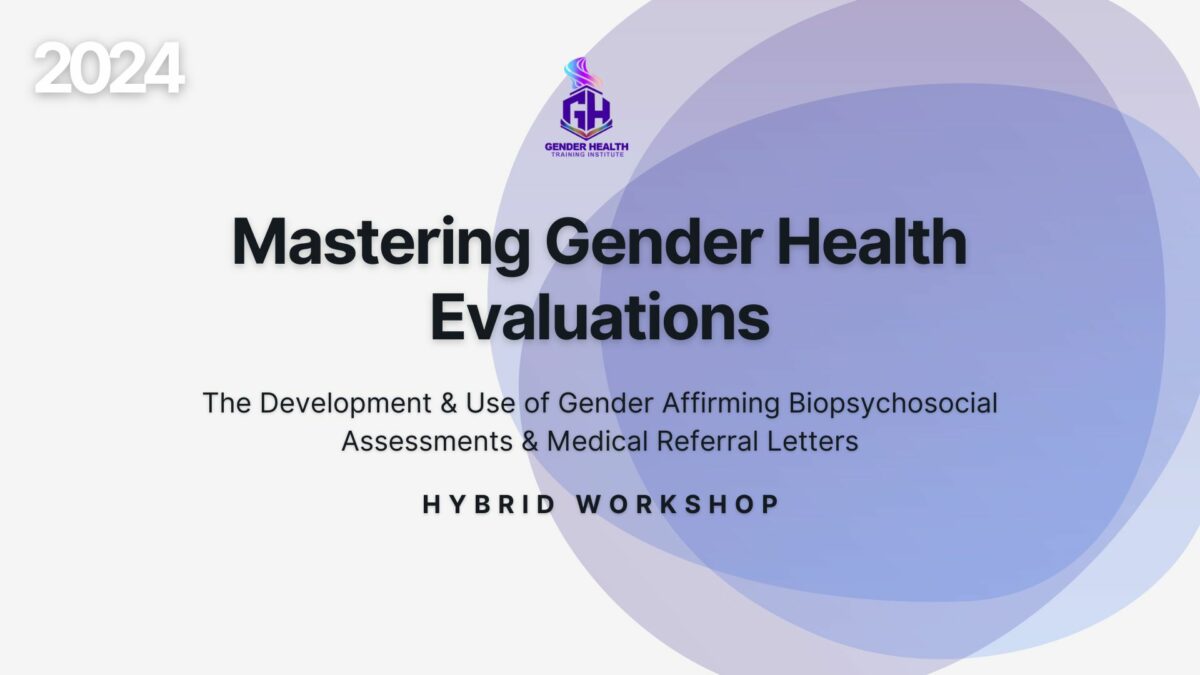 2024

GH

GENDER HEALTH
TRAINING INSTITUTE

Mastering Gender Health Evaluations

The Development & Use of Gender Affirming Biopsychosocial Assessments & Medical Referral Letters

HYBRID WORKSHOP